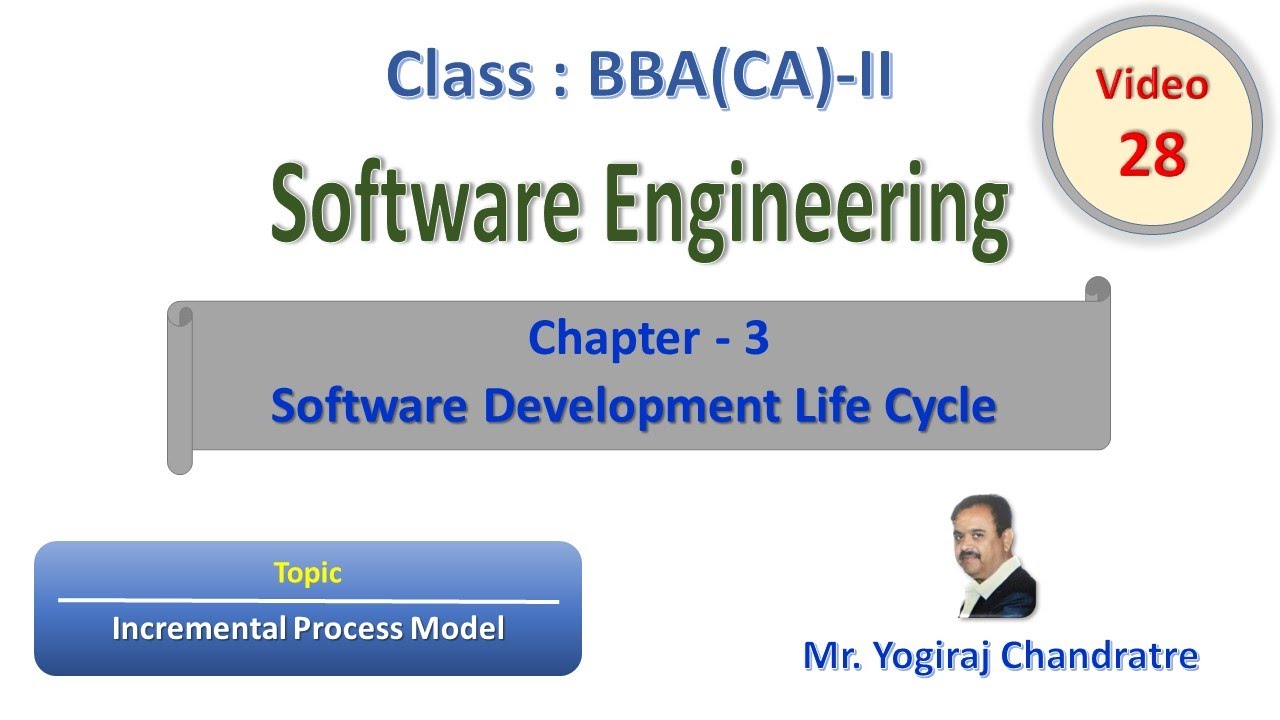 Class : BBA(CA)-II

Video
28

Software Engineering

Chapter - 3
Software Development Life Cycle

Topic
Incremental Process Model

Mr. Yogiraj Chandratre